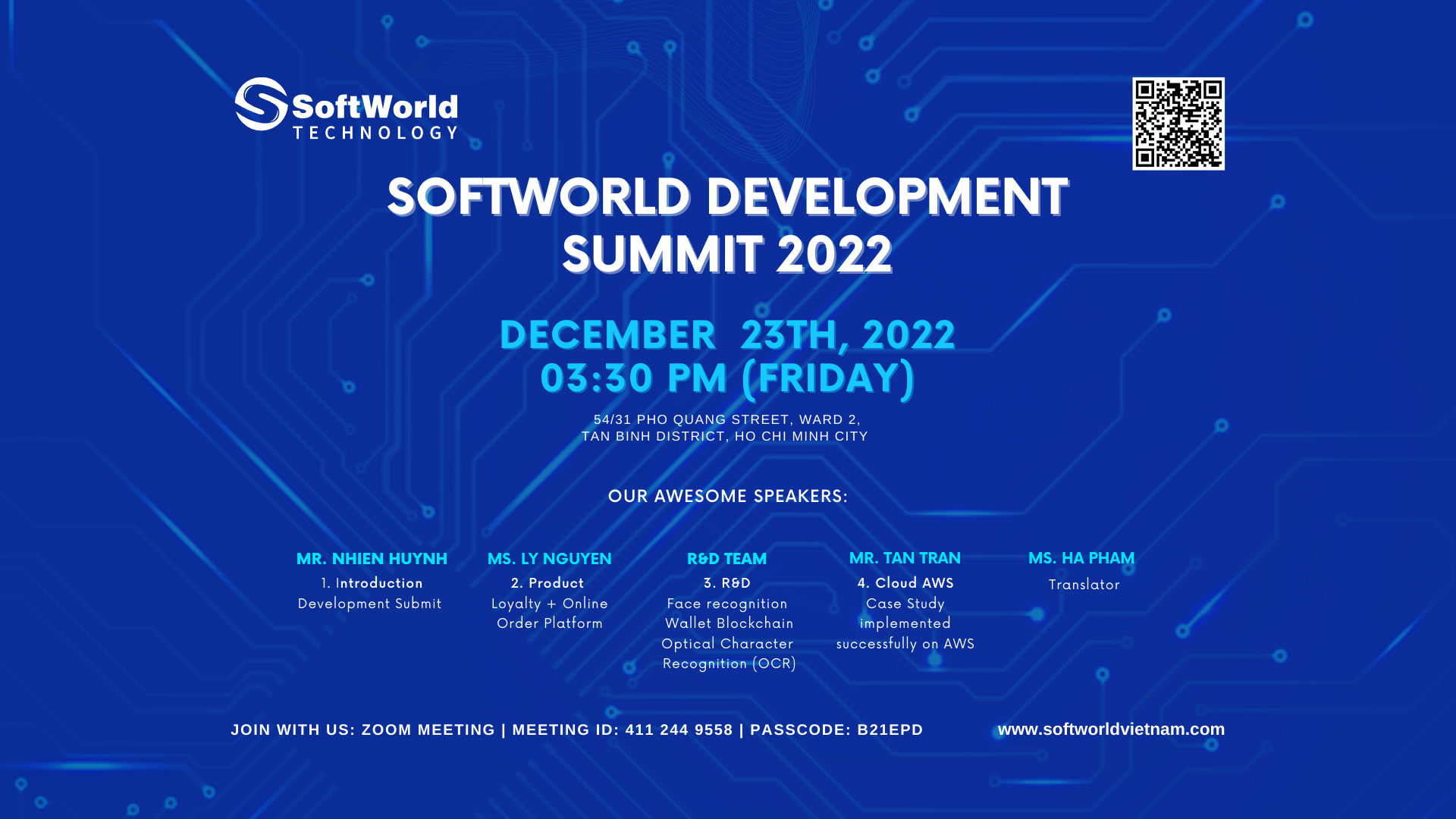 SoftWorld TECHNOLOGY

SOFTWORLD DEVELOPMENT SUMMIT 2022

DECEMBER 23TH, 2022
03:30 PM (FRIDAY)

54/31 PHO QUANG STREET, WARD 2,
TAN BINH DISTRICT, HO CHI MINH CITY

OUR AWESOME SPEAKERS:

MR. NHIEN HUYNH
1. Introduction
Development Submit

MS. LY NGUYEN
2. Product
Loyalty + Online
Order Platform

R&D TEAM
3. R&D
Face recognition
Wallet Blockchain
Optical Character
Recognition (OCR)

MR. TAN TRAN
4. Cloud AWS
Case Study
implemented
successfully on AWS

MS. HA PHAM
Translator

JOIN WITH US: ZOOM MEETING | MEETING ID: 411 244 9558 | PASSCODE: B21EPD

www.softworldvietnam.com